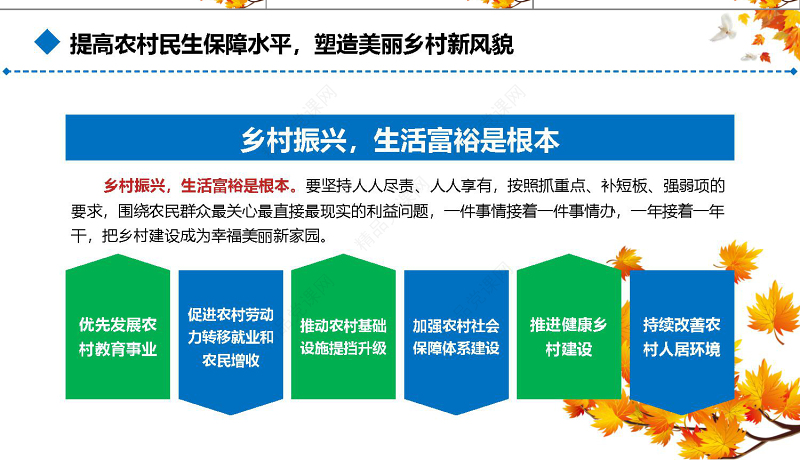 提高农村民生保障水平，塑造美丽乡村新风貌

乡村振兴，生活富裕是根本

乡村振兴，生活富裕是根本。要坚持人人尽责、人人享有，按照抓重点、补短板、强弱项的要求，围绕农民群众最关心最直接最现实的利益问题，一件事情接着一件事情办，一年接着一年干，把乡村建设成为幸福美丽新家园。

优先发展农村教育事业

促进农村劳动力转移就业和农民增收

推动农村基础设施提挡升级

加强农村社会保障体系建设

推进健康乡村建设

持续改善农村人居环境